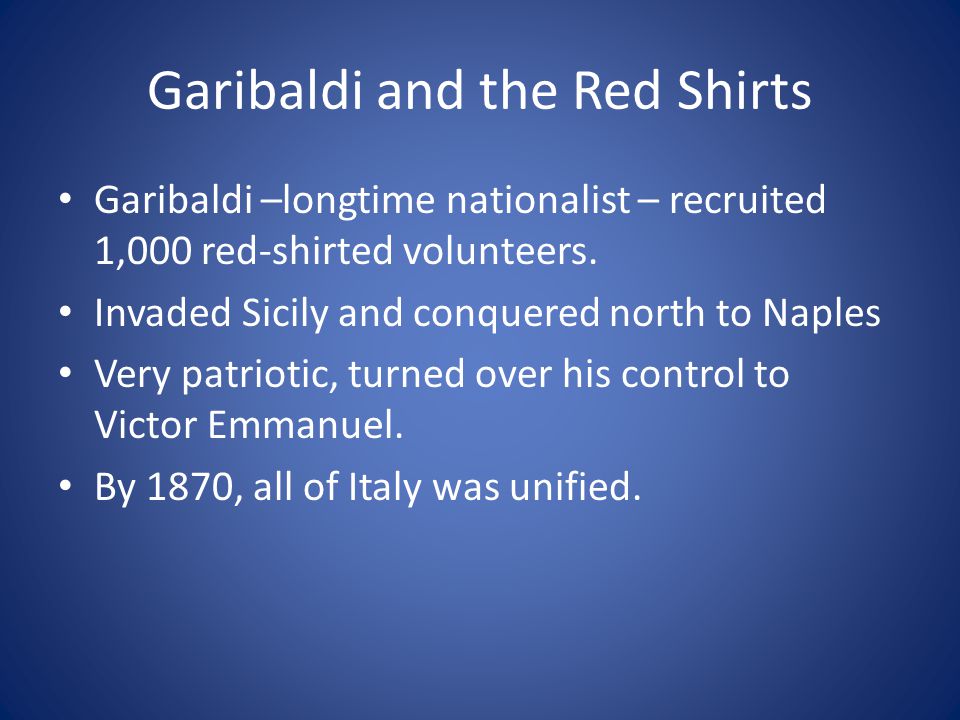 Garibaldi and the Red Shirts

• Garibaldi –longtime nationalist – recruited 1,000 red-shirted volunteers.
• Invaded Sicily and conquered north to Naples
• Very patriotic, turned over his control to Victor Emmanuel.
• By 1870, all of Italy was unified.